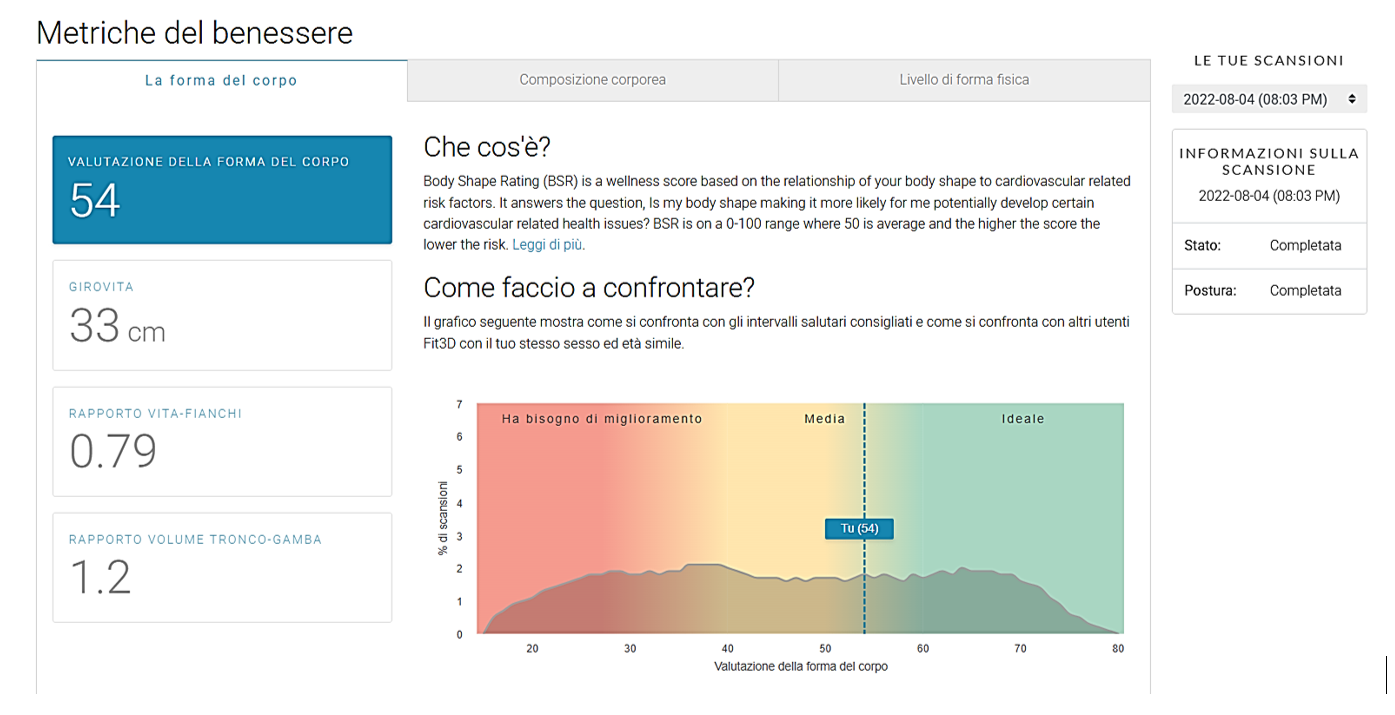 Metriche del benessere

La forma del corpo

Composizione corporea

Livello di forma fisica

VALUTAZIONE DELLA FORMA DEL CORPO
54

GIROVITA
33 cm

RAPPORTO VITA-FIANCHI
0.79

RAPPORTO VOLUME TRONCO-GAMBA
1.2

Che cos'è?

Body Shape Rating (BSR) is a wellness score based on the relationship of your body shape to cardiovascular related risk factors. It answers the question, Is my body shape making it more likely for me potentially develop certain cardiovascular related health issues? BSR is on a 0-100 range where 50 is average and the higher the score the lower the risk. Leggi di più.

Come faccio a confrontare?

Il grafico seguente mostra come si confronta con gli intervalli salutari consigliati e come si confronta con altri utenti Fit3D con il tuo stesso sesso ed età simile.

Ha bisogno di miglioramento
Media
Ideale
Tu (54)
% di scansioni
7
6
5
4
3
2
1
0
20
30
40
50
60
70
80
Valutazione della forma del corpo

LE TUE SCANSIONI

2022-08-04 (08:03 PM)

INFORMAZIONI SULLA SCANSIONE
2022-08-04 (08:03 PM)

| Stato: | Completata |
|---|---|
| Postura: | Completata |